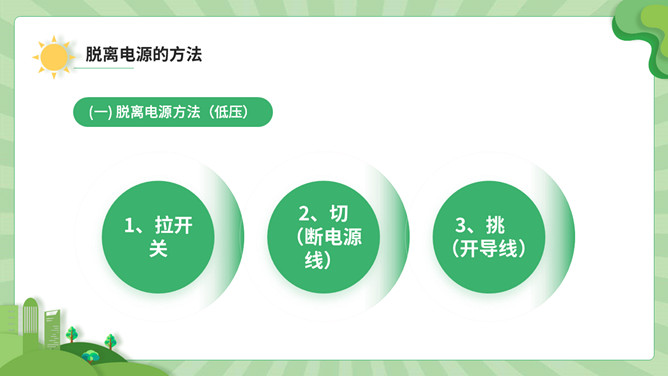 脱离电源的方法

(一) 脱离电源方法（低压）

1、拉开关

2、切（断电源线）

3、挑（开导线）